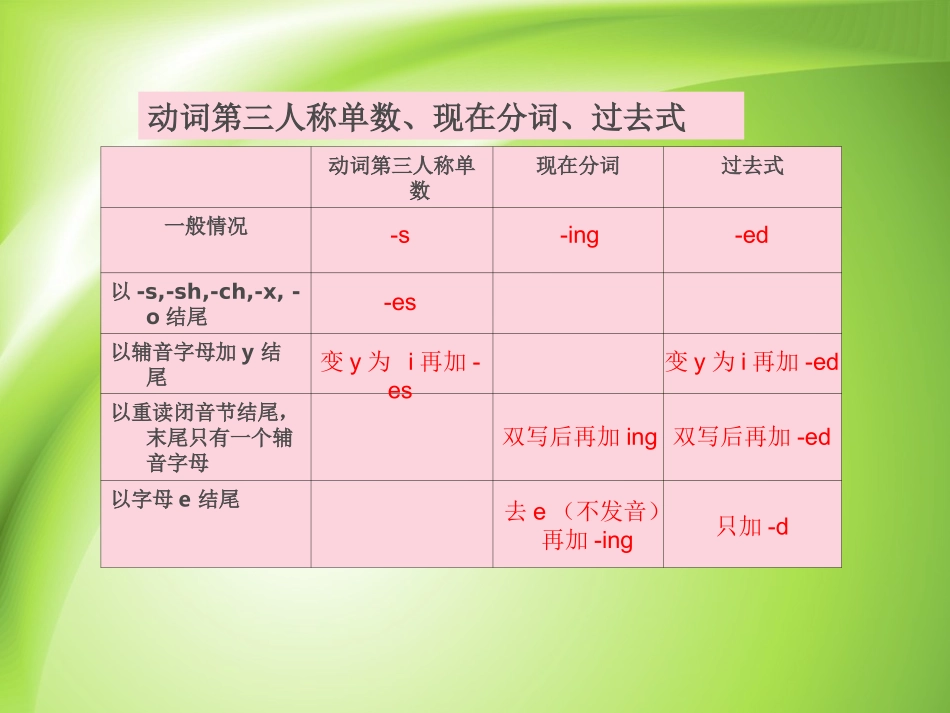 动词第三人称单数、现在分词、过去式

|  | 动词第三人称单数 | 现在分词 | 过去式 |
|---|---|---|---|
| 一般情况 | -s | -ing | -ed |
| 以 -s,-sh,-ch,-x, -o 结尾 | -es |  |  |
| 以辅音字母加 y 结尾 | 变 y 为 i 再加 -es |  | 变 y 为 i 再加 -ed |
| 以重读闭音节结尾，末尾只有一个辅音字母 |  | 双写后再加 ing | 双写后再加 -ed |
| 以字母 e 结尾 |  | 去 e （不发音）再加 -ing | 只加 -d |